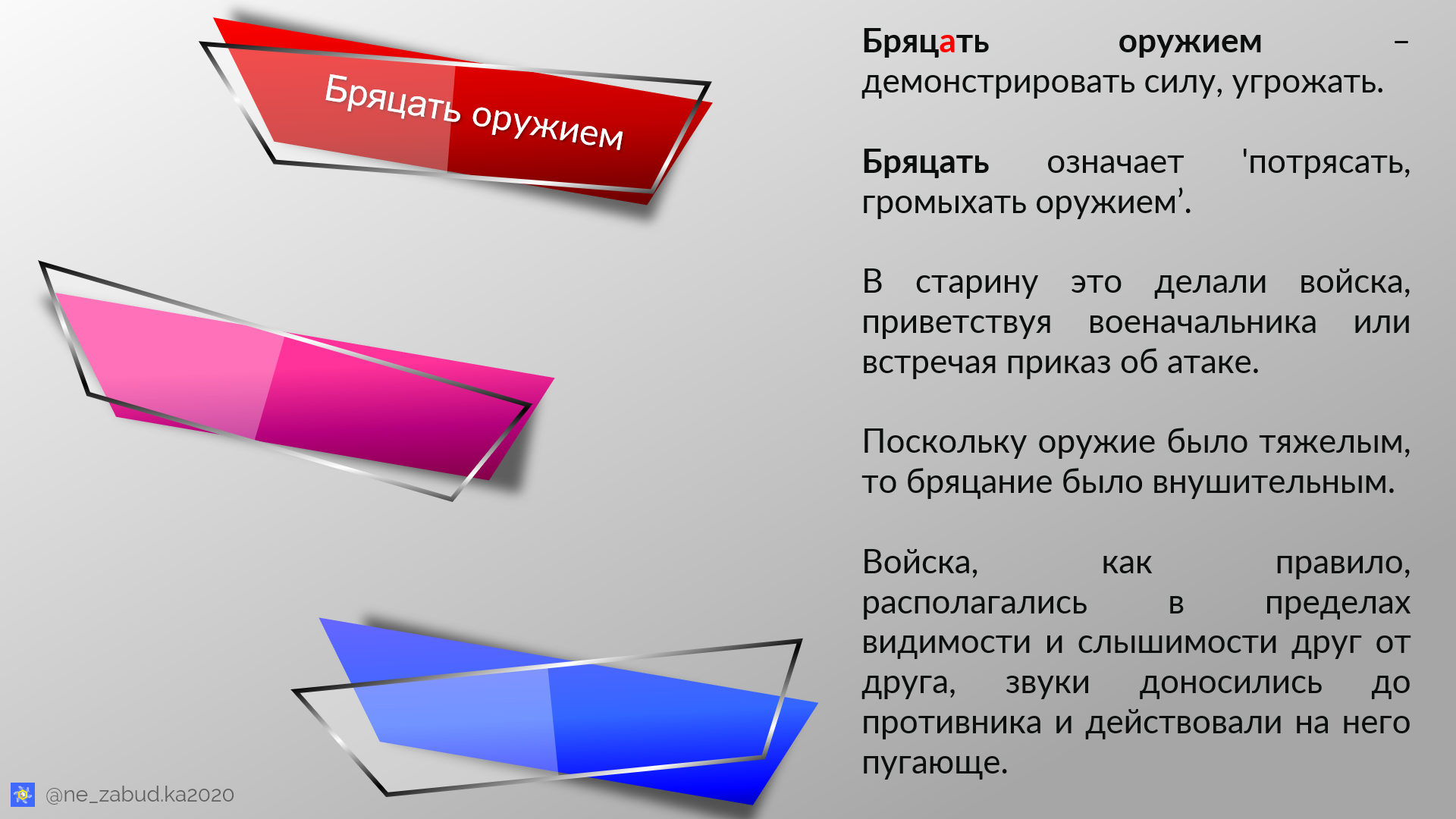 Бряцать оружием

Бряцать оружием – демонстрировать силу, угрожать.

Бряцать означает 'потрясать, громыхать оружием’.

В старину это делали войска, приветствуя военачальника или встречая приказ об атаке.

Поскольку оружие было тяжелым, то бряцание было внушительным.

Войска, как правило, располагались в пределах видимости и слышимости друг от друга, звуки доносились до противника и действовали на него пугающе.

@ne_zabud.ka2020